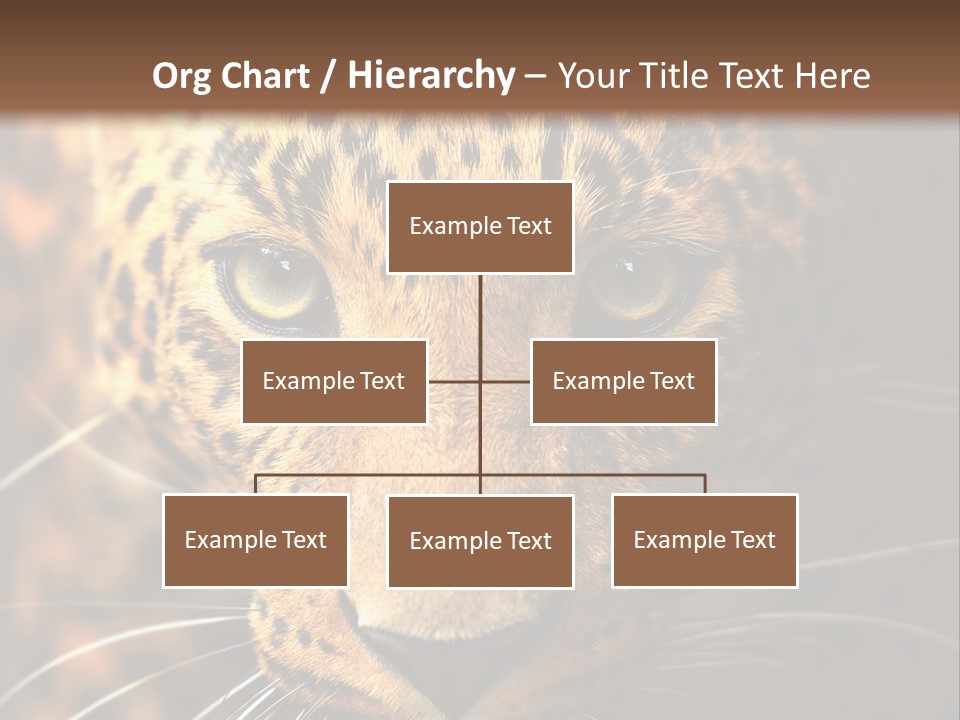 Org Chart / Hierarchy – Your Title Text Here

Example Text

Example Text

Example Text

Example Text

Example Text

Example Text